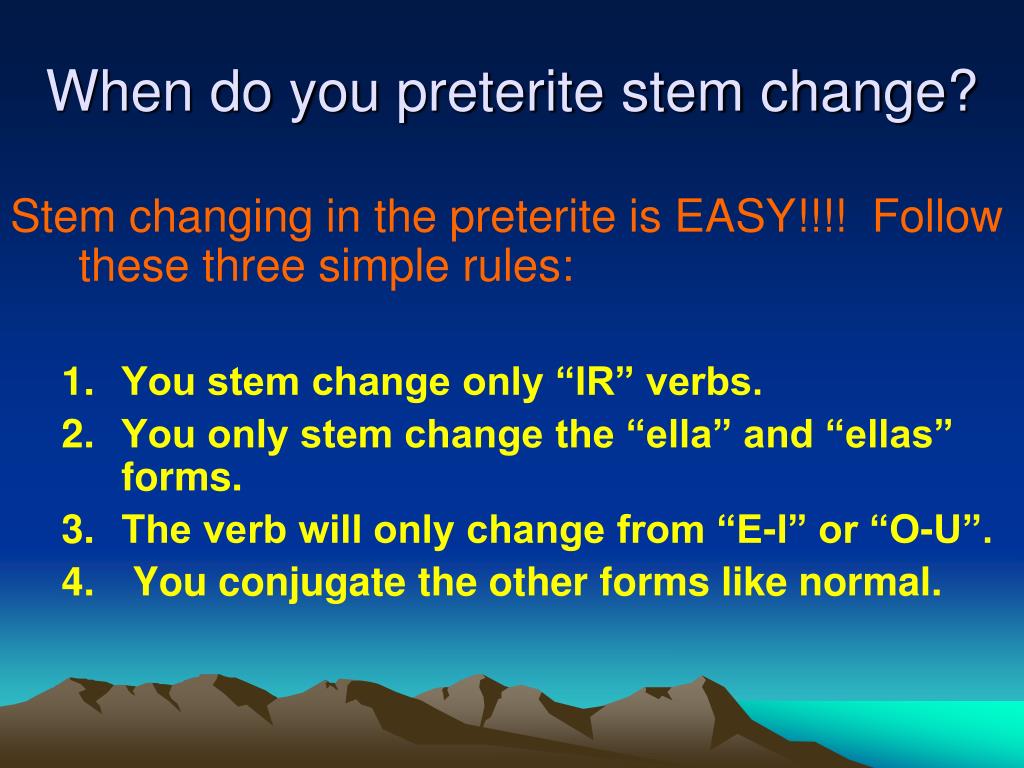 When do you preterite stem change?

Stem changing in the preterite is EASY!!!! Follow these three simple rules:

1. You stem change only “IR” verbs.
2. You only stem change the “ella” and “ellas” forms.
3. The verb will only change from “E-I” or “O-U”.
4. You conjugate the other forms like normal.